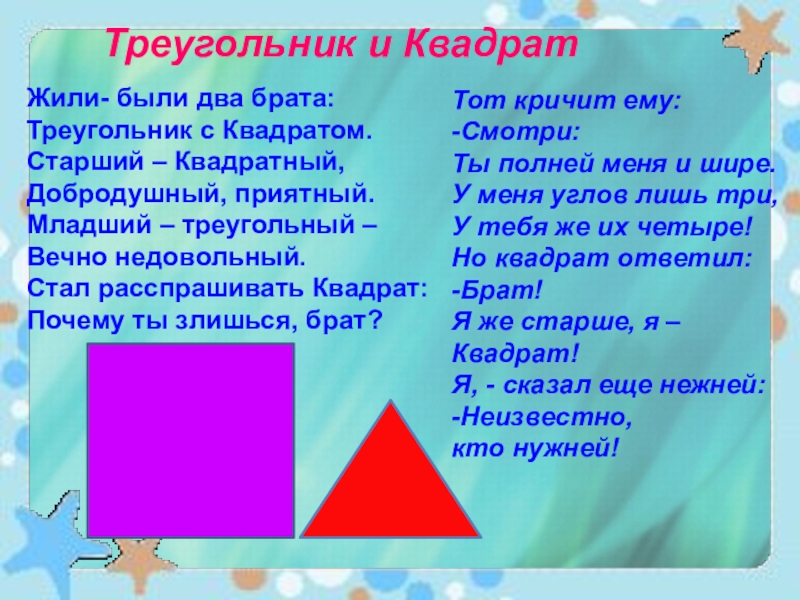 Треугольник и Квадрат

Жили- были два брата:
Треугольник с Квадратом.
Старший – Квадратный,
Добродушный, приятный.
Младший – треугольный –
Вечно недовольный.
Стал расспрашивать Квадрат:
Почему ты злишься, брат?

Тот кричит ему:
-Смотри:
Ты полней меня и шире.
У меня углов лишь три,
У тебя же их четыре!
Но квадрат ответил:
-Брат!
Я же старше, я –
Квадрат!
Я, - сказал еще нежней:
-Неизвестно,
кто нужней!